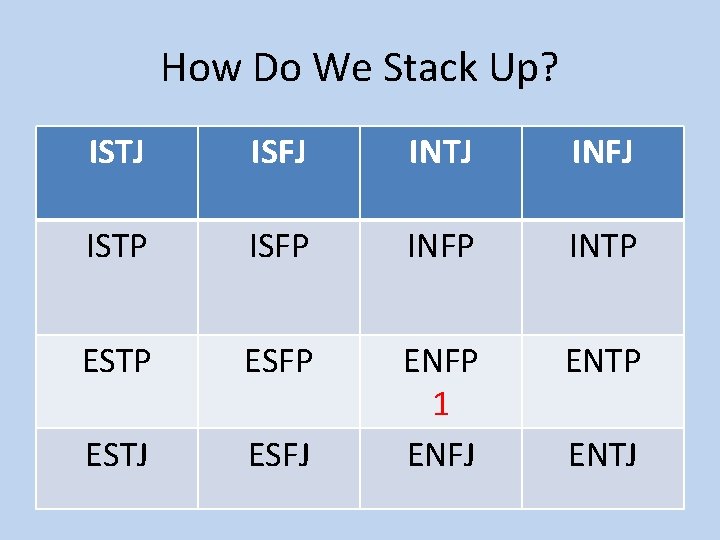 How Do We Stack Up?

| ISTJ | ISFJ | INTJ | INFJ |
|---|---|---|---|
| ISTP | ISFP | INFP | INTP |
| ESTP | ESFP | ENFP 1 | ENTP |
| ESTJ | ESFJ | ENFJ | ENTJ |